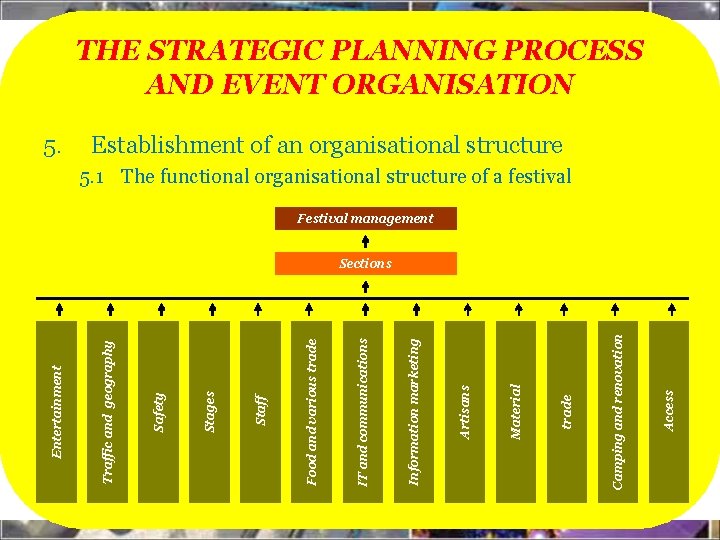 THE STRATEGIC PLANNING PROCESS AND EVENT ORGANISATION

5. Establishment of an organisational structure

5.1 The functional organisational structure of a festival

Festival management

Sections

Entertainment

Traffic and geography

Safety

Stages

Staff

Food and various trade

IT and communications

Information marketing

Artisans

Material

trade

Camping and renovation

Access